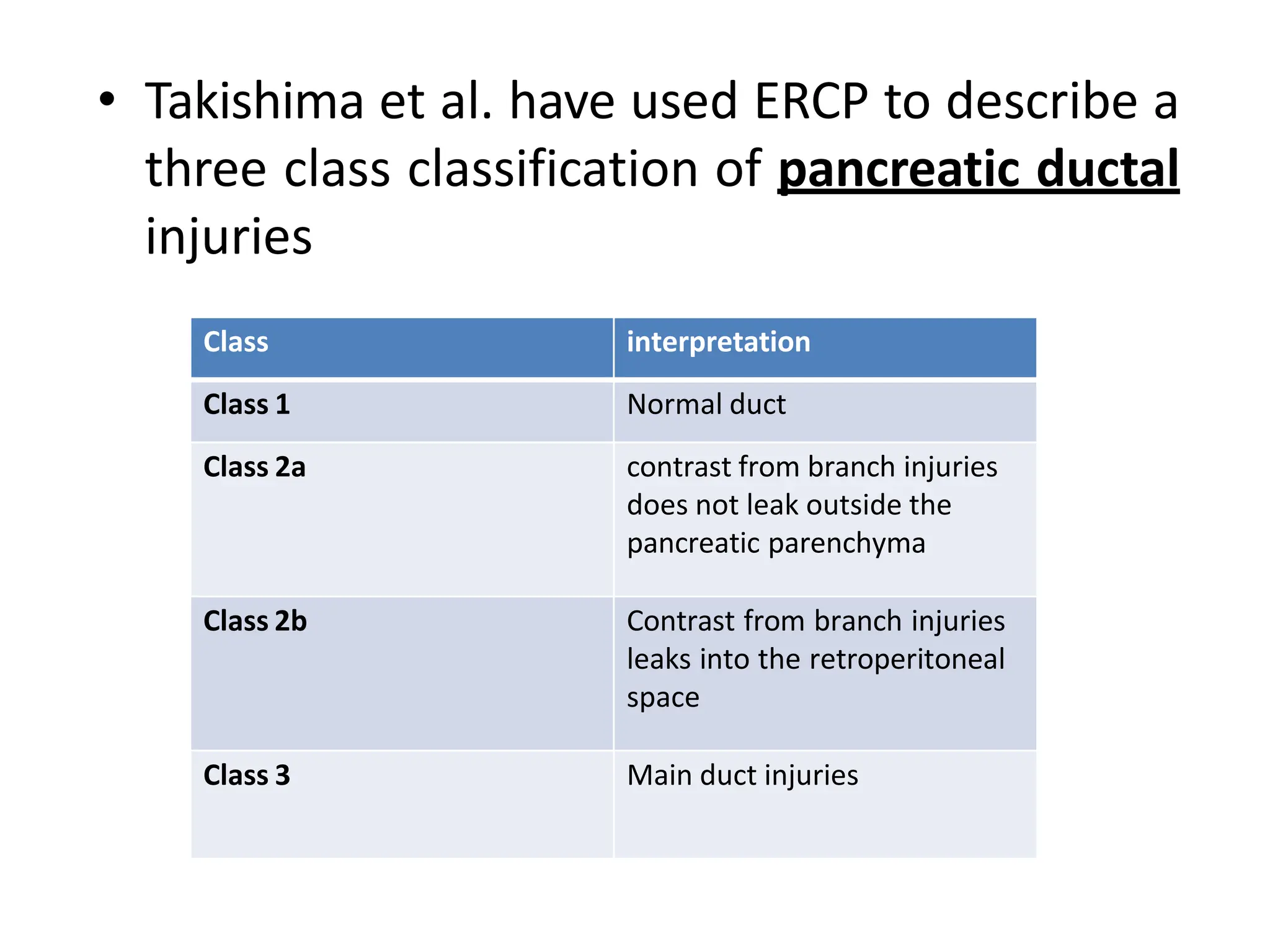 • Takishima et al. have used ERCP to describe a three class classification of pancreatic ductal injuries

| Class | interpretation |
|---|---|
| Class 1 | Normal duct |
| Class 2a | contrast from branch injuries does not leak outside the pancreatic parenchyma |
| Class 2b | Contrast from branch injuries leaks into the retroperitoneal space |
| Class 3 | Main duct injuries |